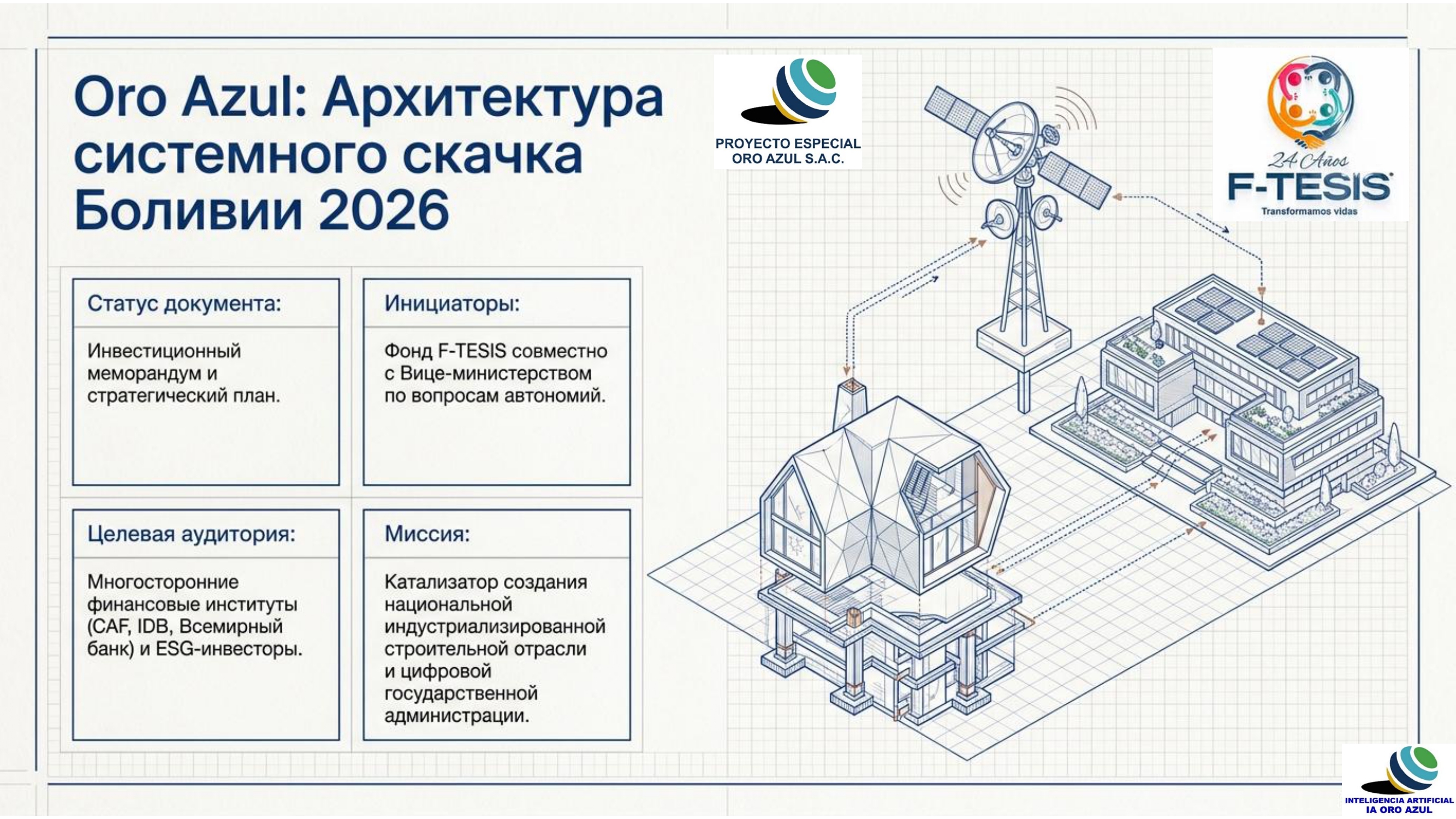 Oro Azul: Архитектура системного скачка Боливии 2026

PROYECTO ESPECIAL ORO AZUL S.A.C.

24 Años
F-TESIS
Transformamos vidas

Статус документа:

Инвестиционный меморандум и стратегический план.

Инициаторы:

Фонд F-TESIS совместно с Вице-министерством по вопросам автономий.

Целевая аудитория:

Многосторонние финансовые институты (CAF, IDB, Всемирный банк) и ESG-инвесторы.

Миссия:

Катализатор создания национальной индустриализированной строительной отрасли и цифровой государственной администрации.

INTELIGENCIA ARTIFICIAL
IA ORO AZUL